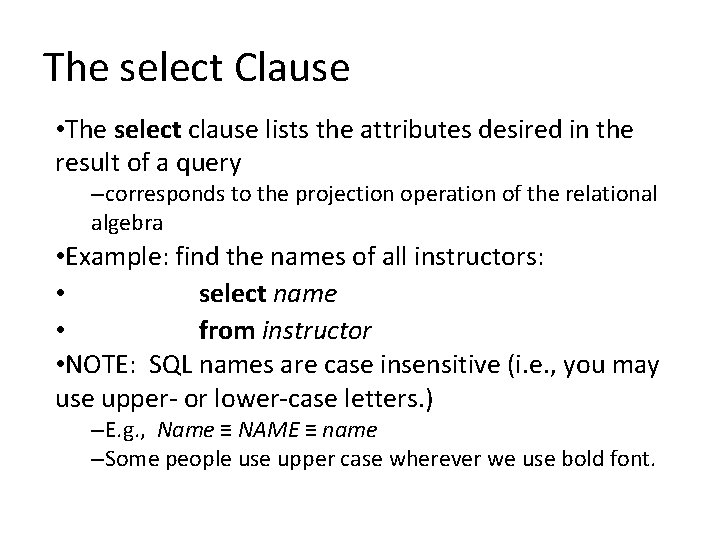 The select Clause

•The select clause lists the attributes desired in the result of a query

–corresponds to the projection operation of the relational algebra

•Example: find the names of all instructors:

• select name

• from instructor

•NOTE: SQL names are case insensitive (i.e., you may use upper- or lower-case letters.)

–E.g., Name ≡ NAME ≡ name

–Some people use upper case wherever we use bold font.